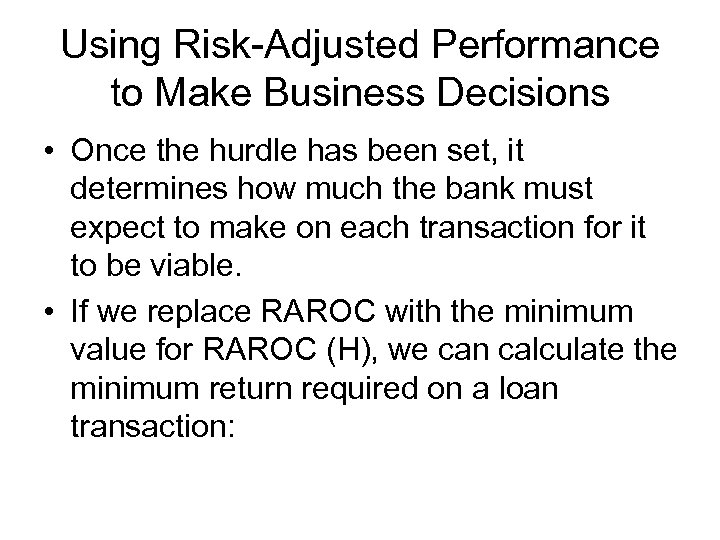 Using Risk-Adjusted Performance to Make Business Decisions

• Once the hurdle has been set, it determines how much the bank must expect to make on each transaction for it to be viable.

• If we replace RAROC with the minimum value for RAROC (H), we can calculate the minimum return required on a loan transaction: